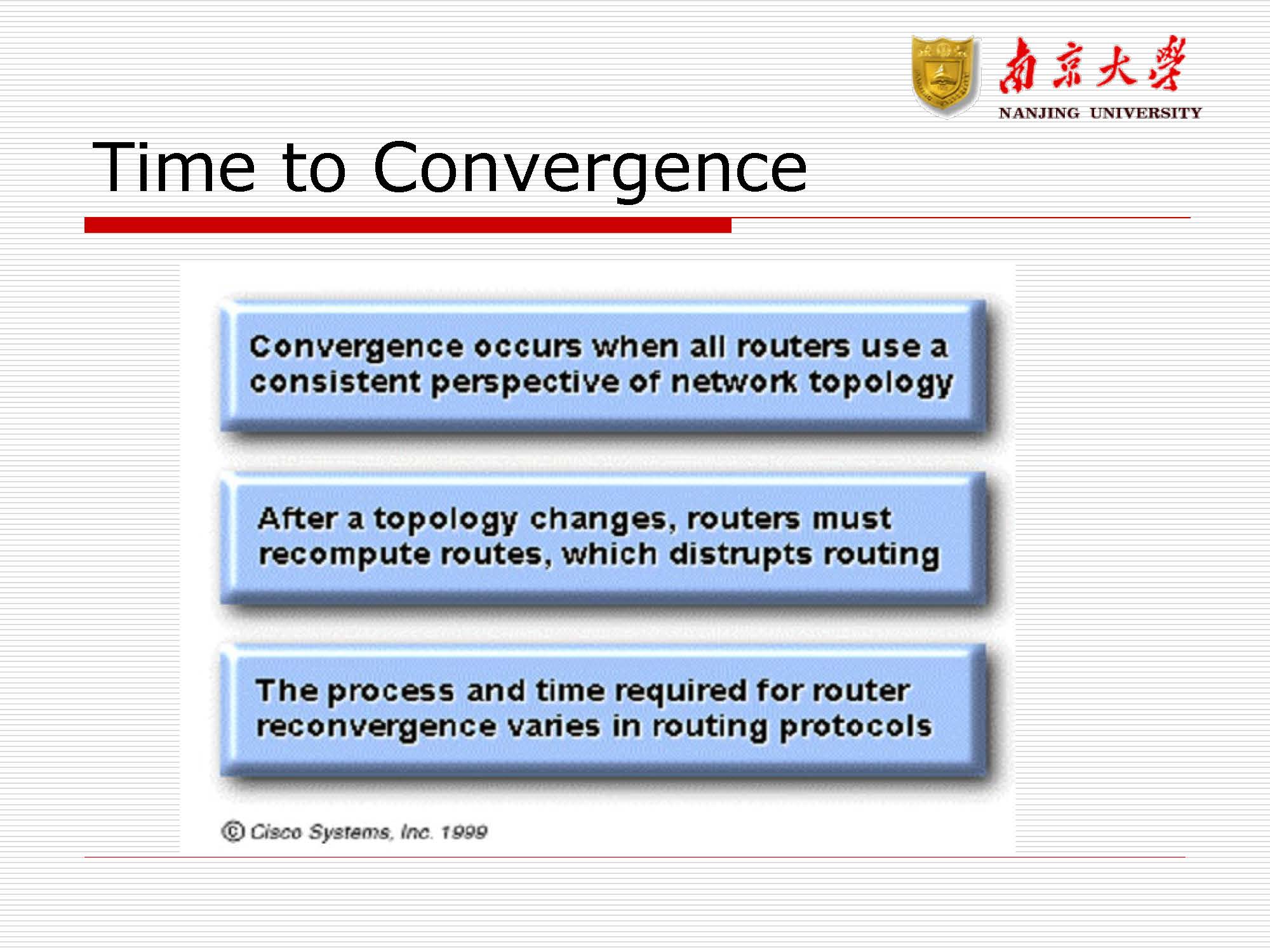 南京大學
NANJING UNIVERSITY

Time to Convergence

Convergence occurs when all routers use a consistent perspective of network topology

After a topology changes, routers must recompute routes, which distrupts routing

The process and time required for router reconvergence varies in routing protocols

© Cisco Systems, Inc. 1999